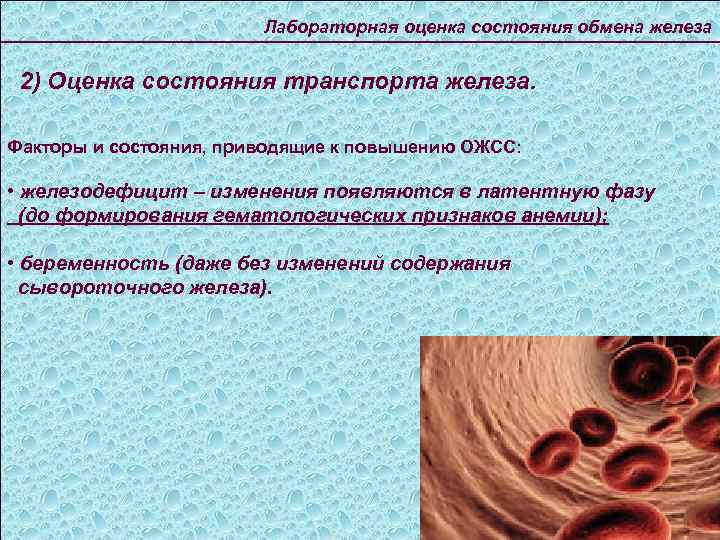 Лабораторная оценка состояния обмена железа

2) Оценка состояния транспорта железа.

Факторы и состояния, приводящие к повышению ОЖСС:

• железодефицит – изменения появляются в латентную фазу (до формирования гематологических признаков анемии);

• беременность (даже без изменений содержания сывороточного железа).